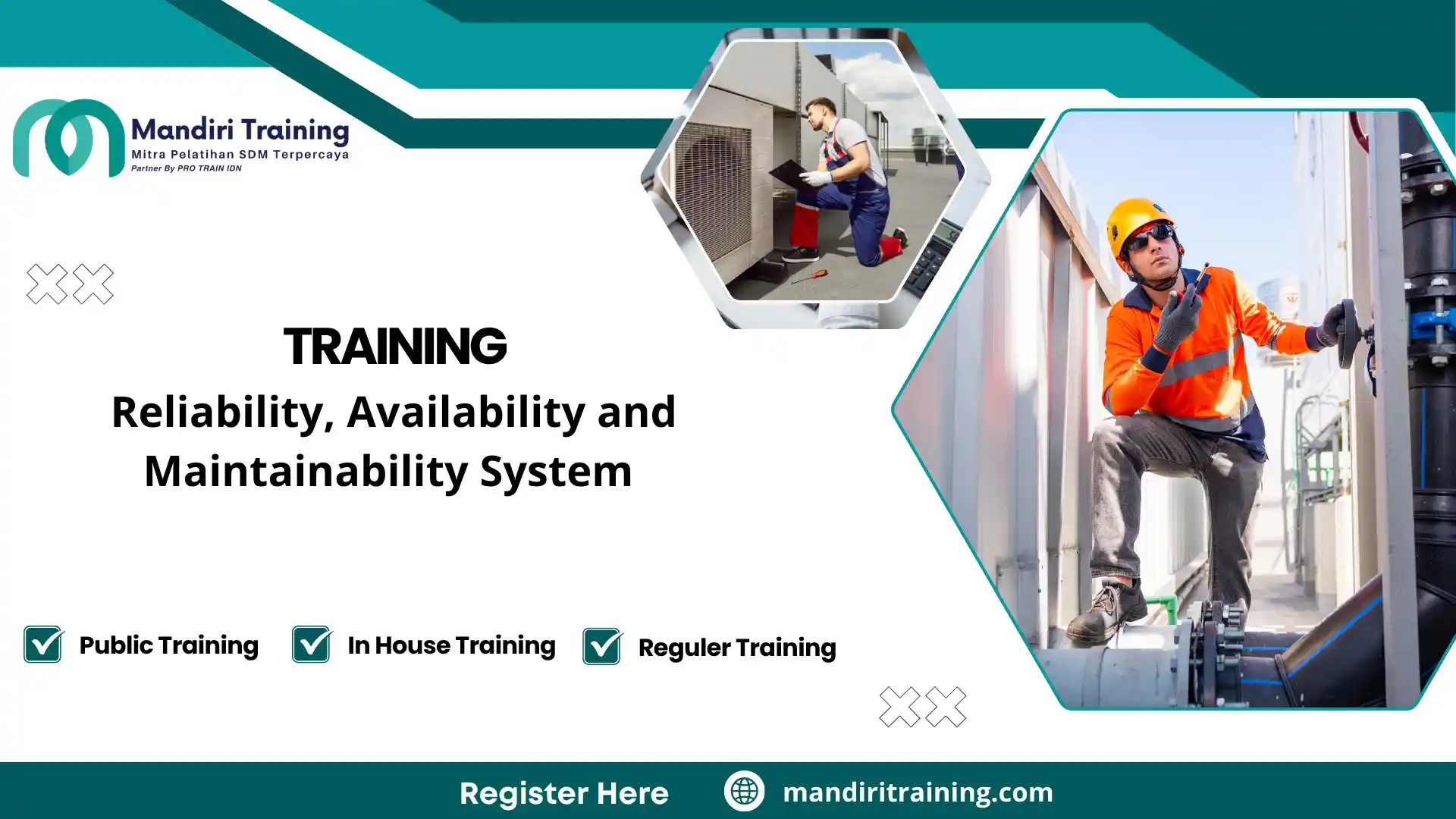 Mandiri Training
Mitra Pelatihan SDM Terpercaya
Partner By PRO TRAIN IDN

TRAINING
Reliability, Availability and Maintainability System

Public Training
In House Training
Reguler Training

Register Here
mandiritraining.com